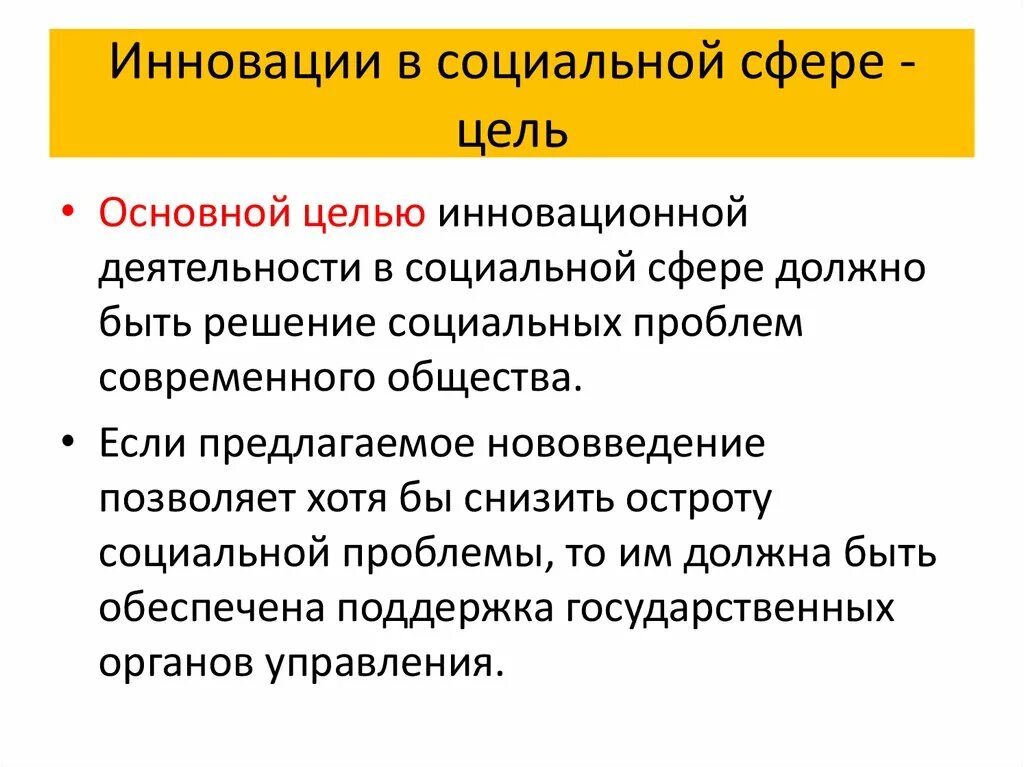 Инновации в социальной сфере - цель

• Основной целью инновационной деятельности в социальной сфере должно быть решение социальных проблем современного общества.

• Если предлагаемое нововведение позволяет хотя бы снизить остроту социальной проблемы, то им должна быть обеспечена поддержка государственных органов управления.